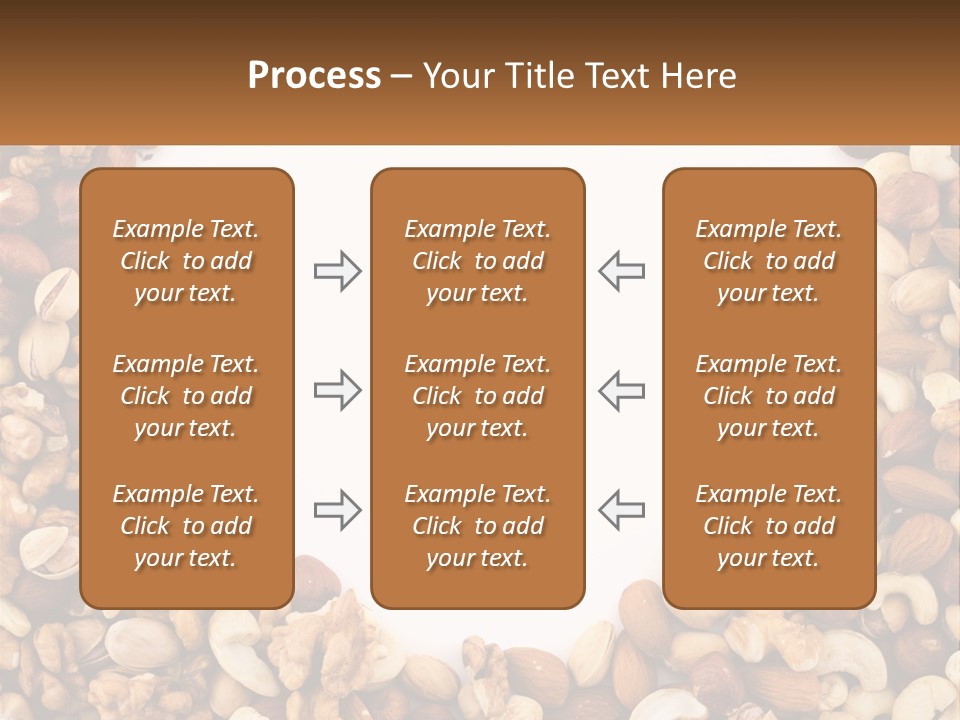 Process – Your Title Text Here

Example Text. Click to add your text.

Example Text. Click to add your text.

Example Text. Click to add your text.

Example Text. Click to add your text.

Example Text. Click to add your text.

Example Text. Click to add your text.

Example Text. Click to add your text.

Example Text. Click to add your text.

Example Text. Click to add your text.